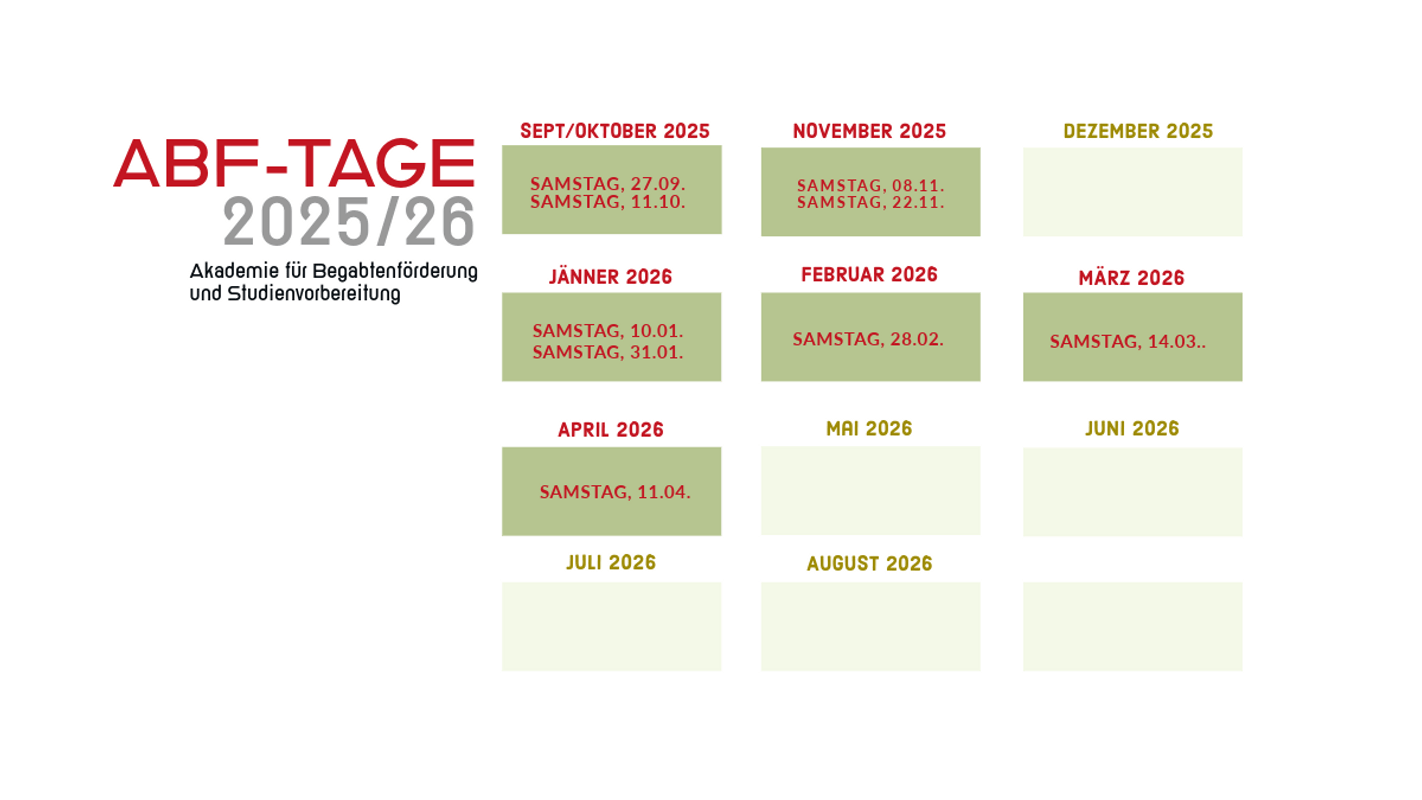 ABF-TAGE
2025/26
Akademie für Begabtenförderung und Studienvorbereitung

SEPT/OKTOBER 2025
SAMSTAG, 27.09.
SAMSTAG, 11.10.

NOVEMBER 2025
SAMSTAG, 08.11.
SAMSTAG, 22.11.

DEZEMBER 2025

JÄNNER 2026
SAMSTAG, 10.01.
SAMSTAG, 31.01.

FEBRUAR 2026
SAMSTAG, 28.02.

MÄRZ 2026
SAMSTAG, 14.03..

APRIL 2026
SAMSTAG, 11.04.

MAI 2026

JUNI 2026

JULI 2026

AUGUST 2026